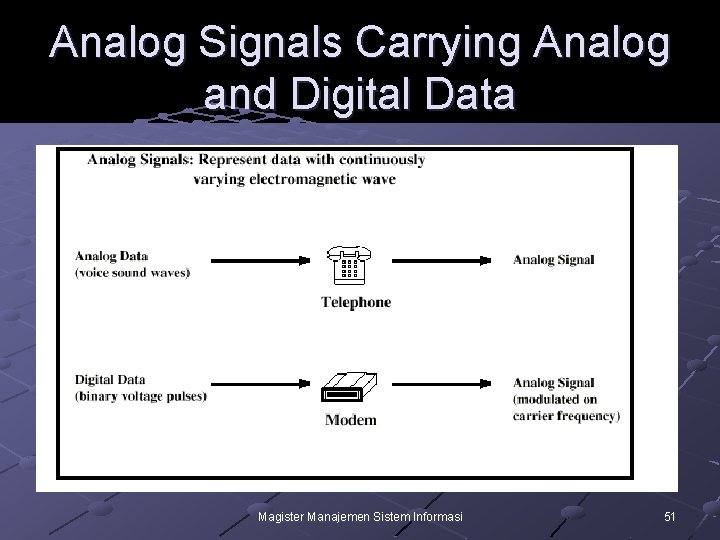 Analog Signals Carrying Analog and Digital Data

Analog Signals: Represent data with continuously varying electromagnetic wave

Analog Data (voice sound waves)

Telephone

Analog Signal

Digital Data (binary voltage pulses)

Modem

Analog Signal (modulated on carrier frequency)

Magister Manajemen Sistem Informasi

51